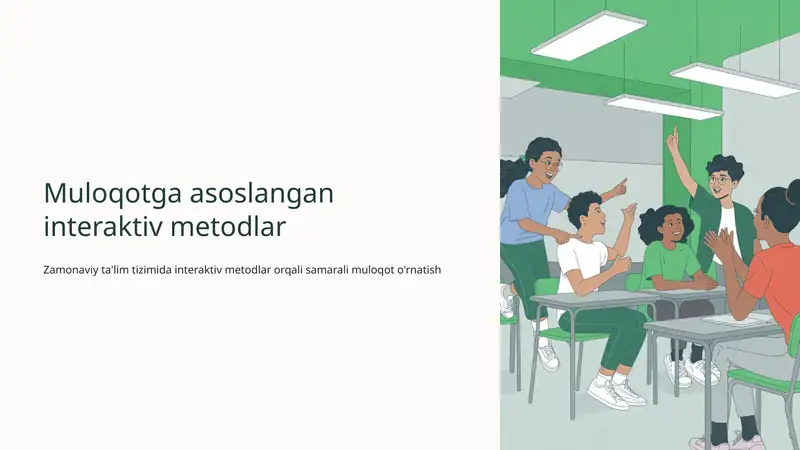 Muloqotga asoslangan interaktiv metodlar

Zamonaviy ta'lim tizimida interaktiv metodlar orqali samarali muloqot o'rnatish